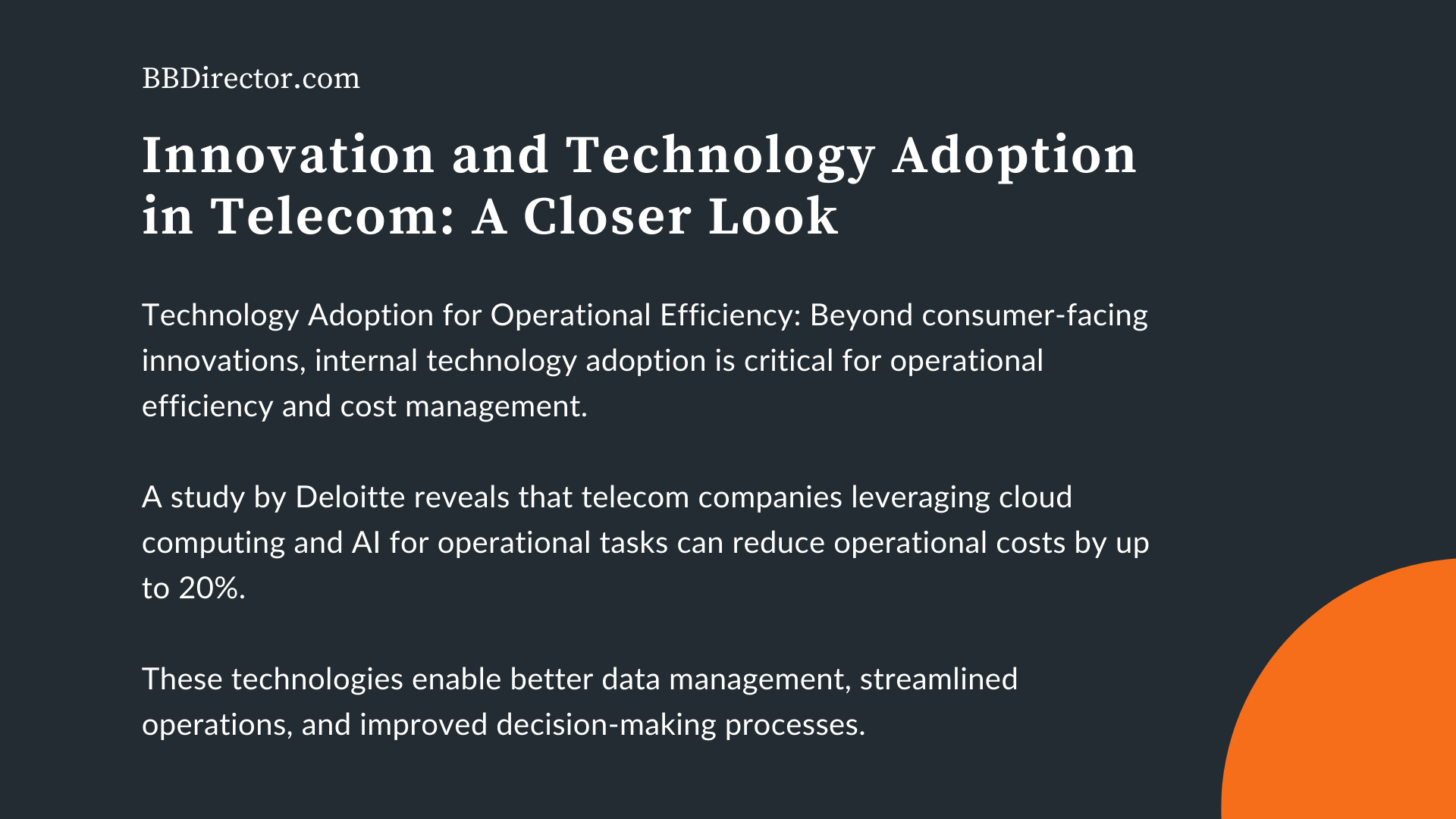 BBDirector.com

Innovation and Technology Adoption in Telecom: A Closer Look

Technology Adoption for Operational Efficiency: Beyond consumer-facing innovations, internal technology adoption is critical for operational efficiency and cost management.

A study by Deloitte reveals that telecom companies leveraging cloud computing and AI for operational tasks can reduce operational costs by up to 20%.

These technologies enable better data management, streamlined operations, and improved decision-making processes.